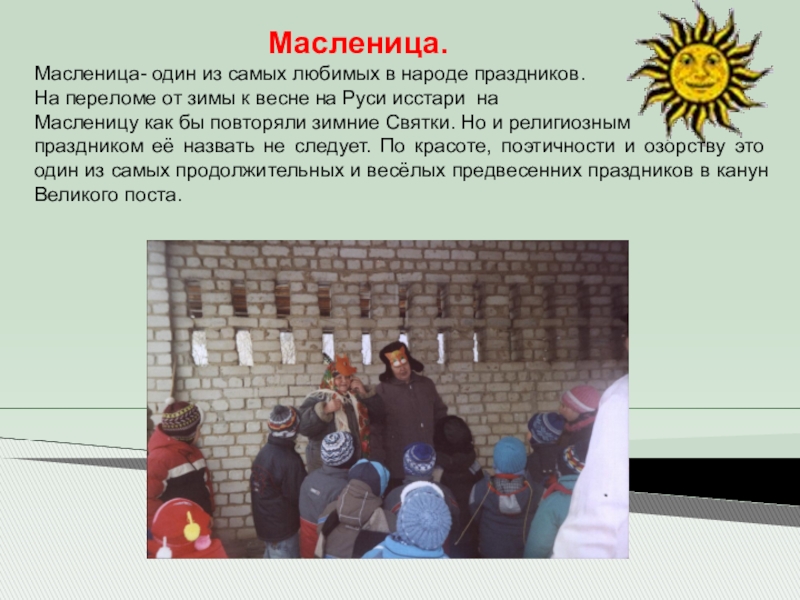 Масленица.

Масленица- один из самых любимых в народе праздников. На переломе от зимы к весне на Руси исстари на Масленицу как бы повторяли зимние Святки. Но и религиозным праздником её назвать не следует. По красоте, поэтичности и озорству это один из самых продолжительных и весёлых предвесенних праздников в канун Великого поста.